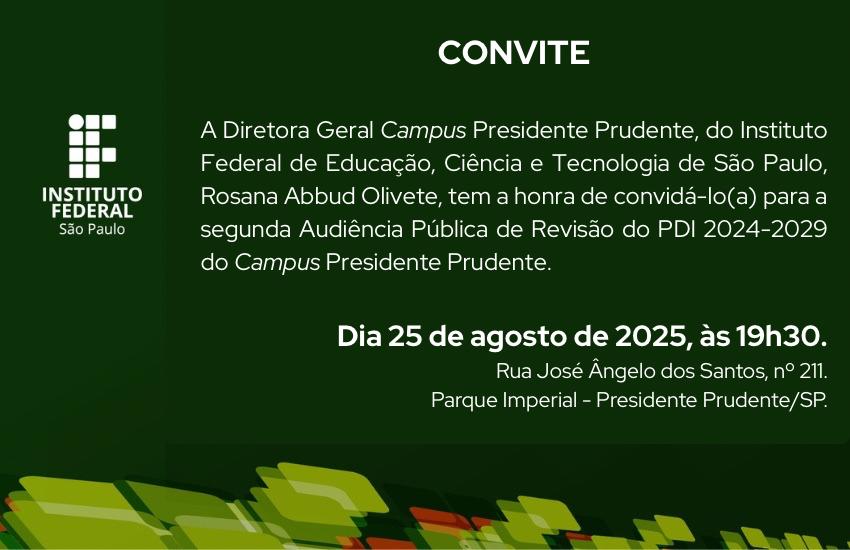 INSTITUTO FEDERAL
São Paulo

CONVITE

A Diretora Geral Campus Presidente Prudente, do Instituto Federal de Educação, Ciência e Tecnologia de São Paulo, Rosana Abbud Olivete, tem a honra de convidá-lo(a) para a segunda Audiência Pública de Revisão do PDI 2024-2029 do Campus Presidente Prudente.

Dia 25 de agosto de 2025, às 19h30.
Rua José Ângelo dos Santos, nº 211.
Parque Imperial - Presidente Prudente/SP.